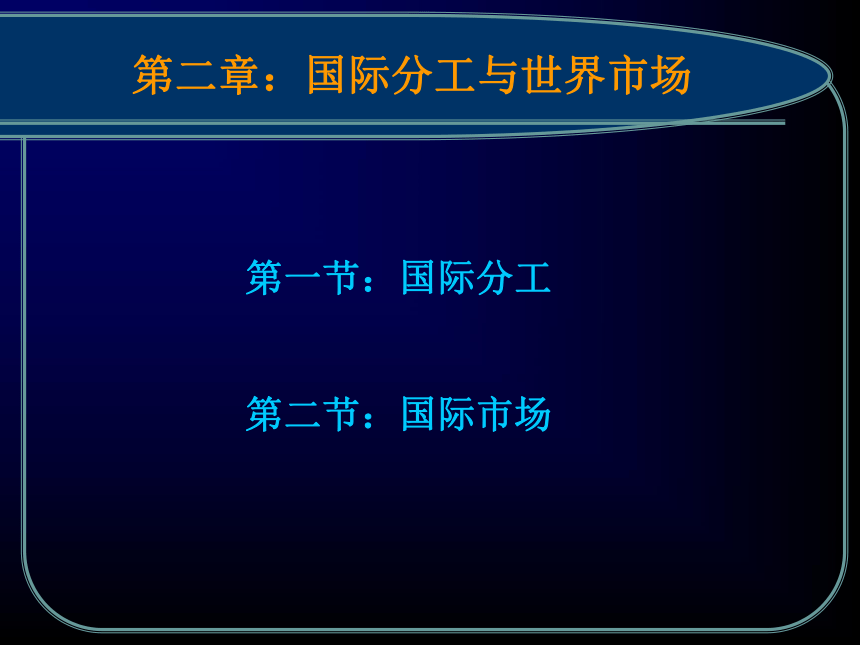 第二章：国际分工与世界市场

第一节：国际分工

第二节：国际市场